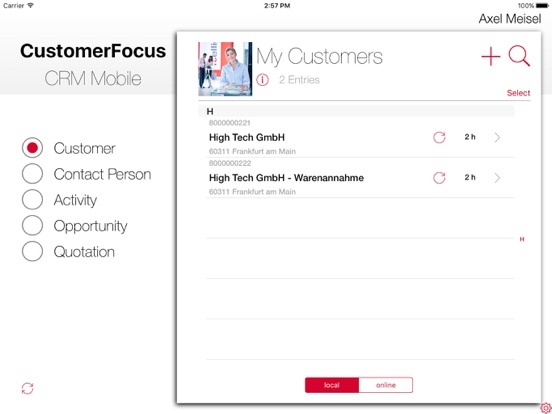 Carrier 2:57 PM 100%

Axel Meisel

CustomerFocus
CRM Mobile

Customer
Contact Person
Activity
Opportunity
Quotation

My Customers
2 Entries
Select

H
8000000221
High Tech GmbH
2 h
60311 Frankfurt am Main
8000000222
High Tech GmbH - Warenannahme
2 h
60311 Frankfurt am Main

H

local online